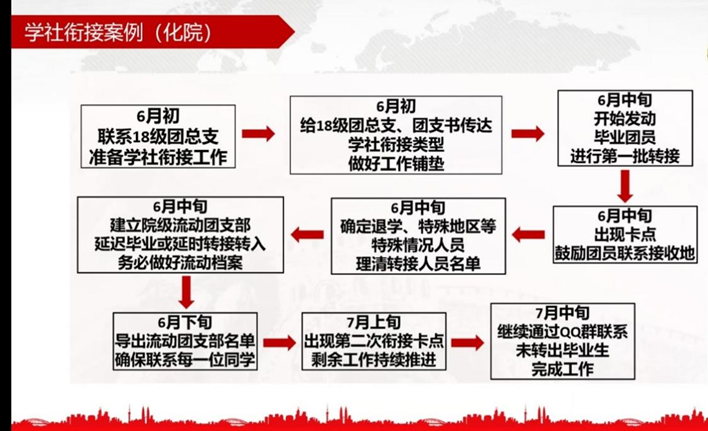 学社衔接案例（化院）

6月初
联系18级团总支
准备学社衔接工作

6月初
给18级团总支、团支书传达
学社衔接类型
做好工作铺垫

6月中旬
开始发动
毕业团员
进行第一批转接

6月中旬
出现卡点
鼓励团员联系接收地

6月中旬
确定退学、特殊地区等
特殊情况人员
理清转接人员名单

6月中旬
建立院级流动团支部
延迟毕业或延时转接转入
务必做好流动档案

6月下旬
导出流动团支部名单
确保联系每一位同学

7月上旬
出现第二次衔接卡点
剩余工作持续推进

7月中旬
继续通过QQ群联系
未转出毕业生
完成工作